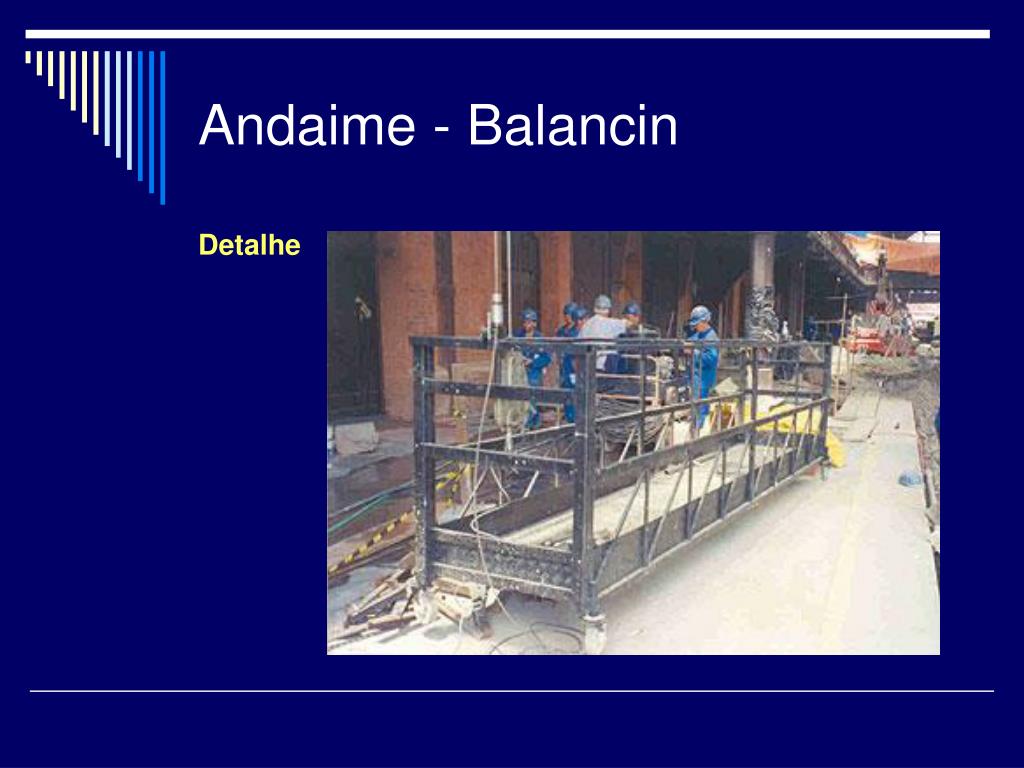 Andaime - Balancin

Detalhe